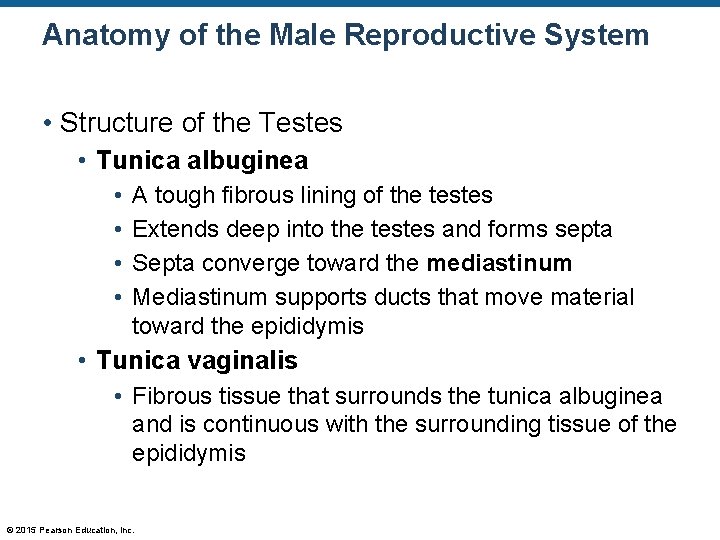 Anatomy of the Male Reproductive System

• Structure of the Testes
  • Tunica albuginea
    • A tough fibrous lining of the testes
    • Extends deep into the testes and forms septa
    • Septa converge toward the mediastinum
    • Mediastinum supports ducts that move material toward the epididymis
  • Tunica vaginalis
    • Fibrous tissue that surrounds the tunica albuginea and is continuous with the surrounding tissue of the epididymis

© 2015 Pearson Education, Inc.